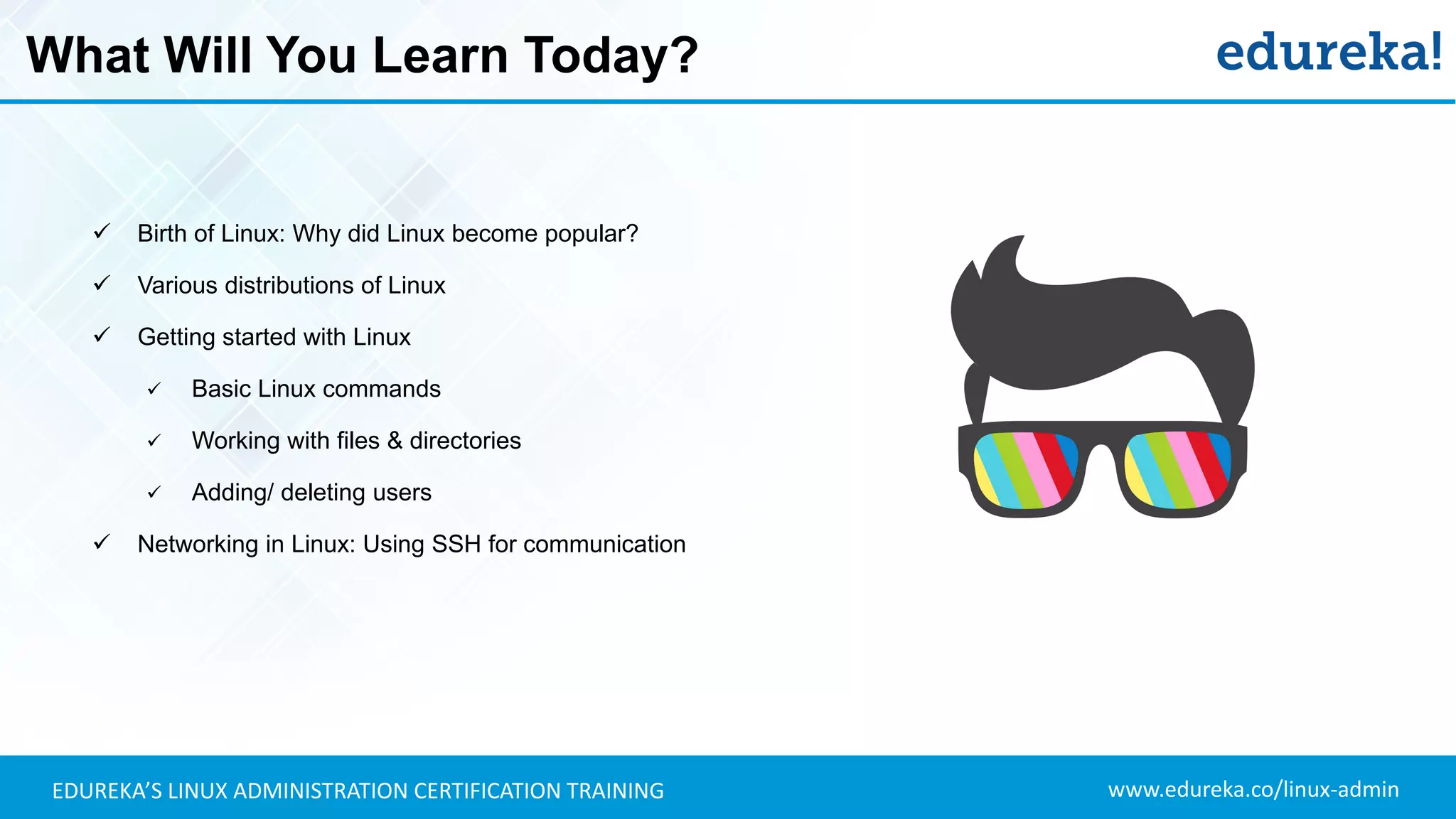 What Will You Learn Today?

edureka!

✓ Birth of Linux: Why did Linux become popular?

✓ Various distributions of Linux

✓ Getting started with Linux

✓ Basic Linux commands

✓ Working with files & directories

✓ Adding/ deleting users

✓ Networking in Linux: Using SSH for communication

EDUREKA'S LINUX ADMINISTRATION CERTIFICATION TRAINING

www.edureka.co/linux-admin